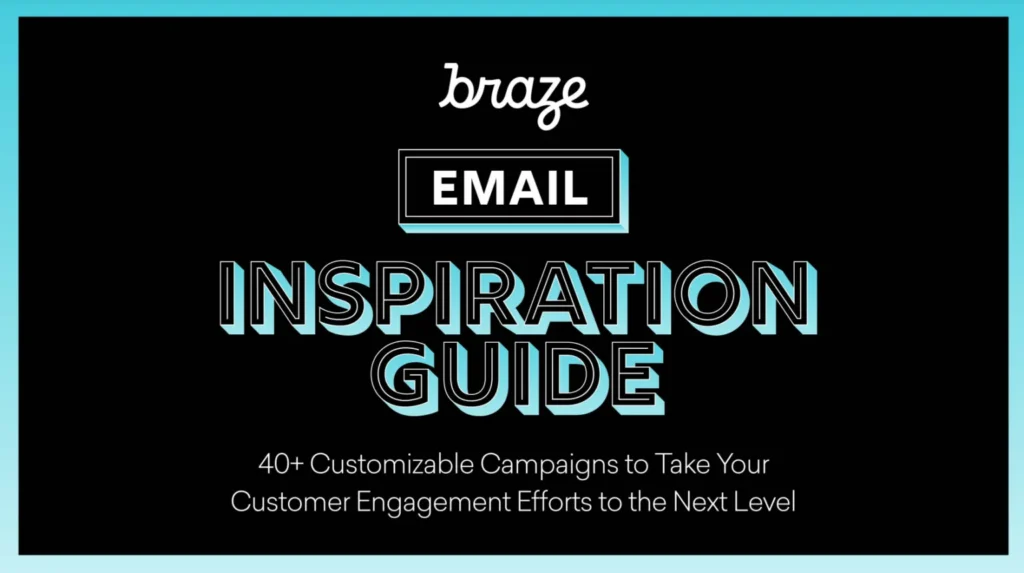 braze

EMAIL

INSPIRATION GUIDE

40+ Customizable Campaigns to Take Your Customer Engagement Efforts to the Next Level